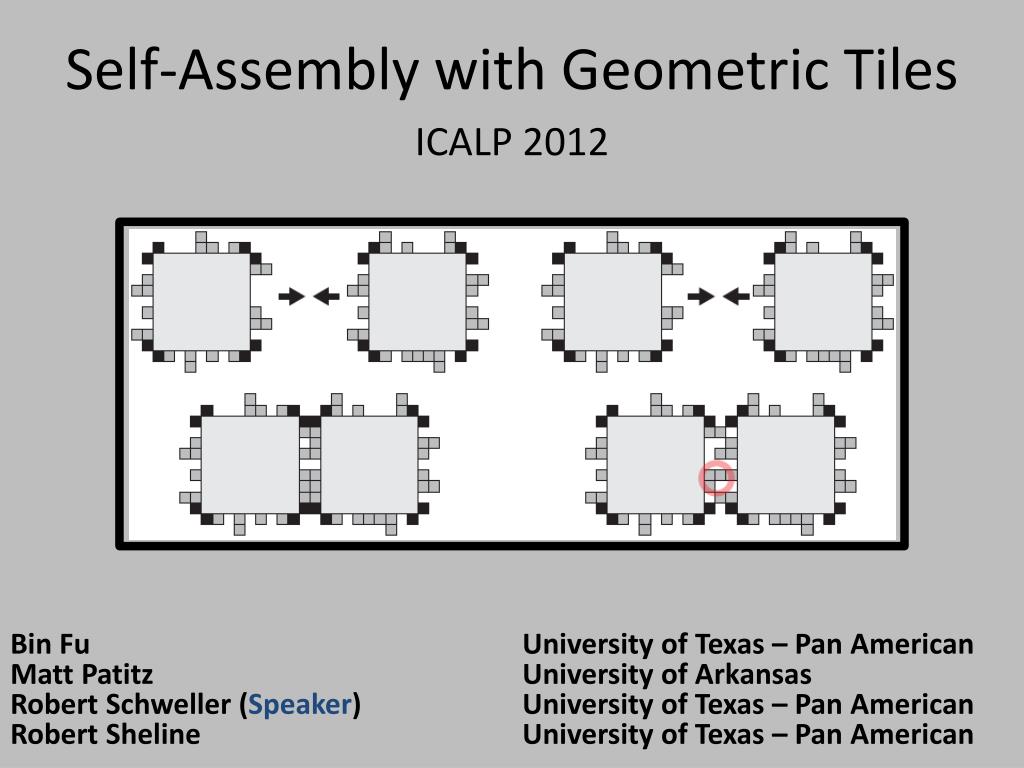 Self-Assembly with Geometric Tiles

ICALP 2012

Bin Fu
Matt Patitz
Robert Schweller (Speaker)
Robert Sheline

University of Texas – Pan American
University of Arkansas
University of Texas – Pan American
University of Texas – Pan American